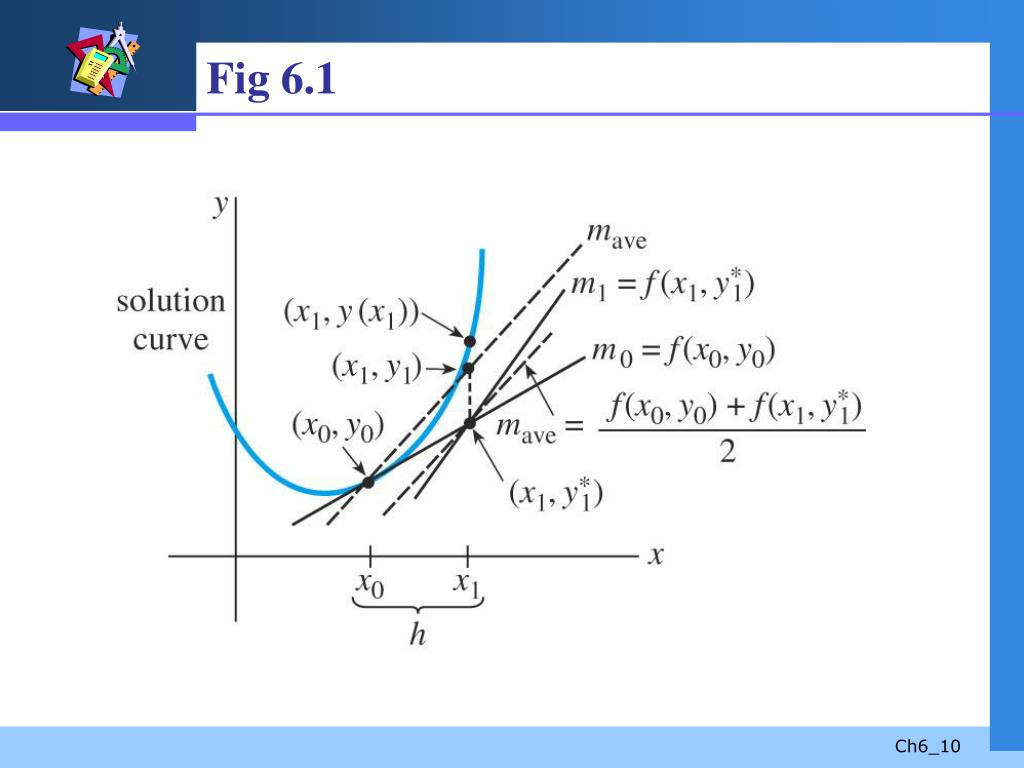 Fig 6.1

$y$

solution curve

$(x_1, y(x_1))$

$(x_1, y_1)$

$(x_0, y_0)$

$m_{\text{ave}}$

$m_1 = f(x_1, y_1^*)$

$m_0 = f(x_0, y_0)$

$m_{\text{ave}} = \frac{f(x_0, y_0) + f(x_1, y_1^*)}{2}$

$(x_1, y_1^*)$

$x$

$x_0$

$x_1$

$h$

Ch6_10